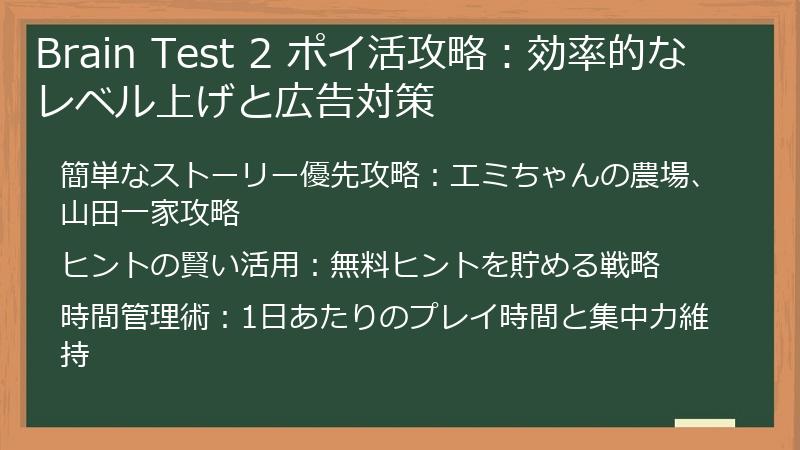 Brain Test 2 ポイ活攻略：効率的なレベル上げと広告対策

簡単なストーリー優先攻略：エミちゃんの農場、山田一家攻略

ヒントの賢い活用：無料ヒントを貯める戦略

時間管理術：1日あたりのプレイ時間と集中力維持